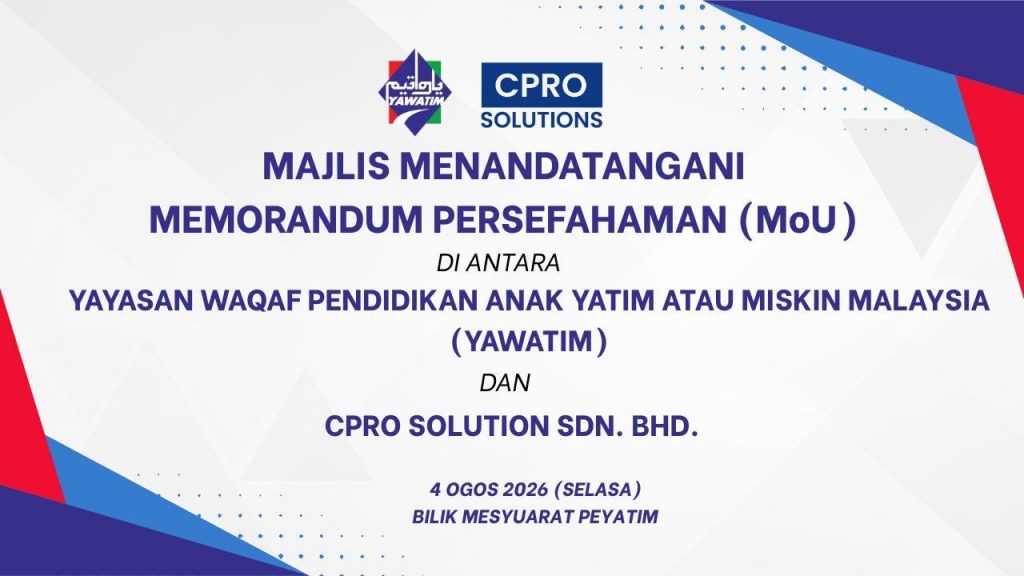 ياواتيم YAWATIM

CPRO SOLUTIONS

MAJLIS MENANDATANGANI MEMORANDUM PERSEFAHAMAN (MoU)

DI ANTARA

YAYASAN WAQAF PENDIDIKAN ANAK YATIM ATAU MISKIN MALAYSIA (YAWATIM)

DAN

CPRO SOLUTION SDN. BHD.

4 OGOS 2026 (SELASA)
BILIK MESYUARAT PEYATIM